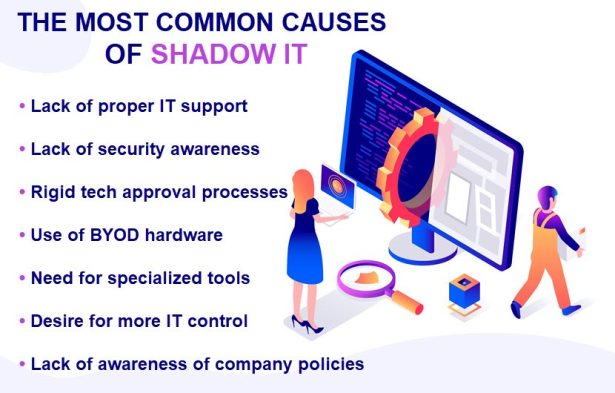 THE MOST COMMON CAUSES OF SHADOW IT

• Lack of proper IT support

• Lack of security awareness

• Rigid tech approval processes

• Use of BYOD hardware

• Need for specialized tools

• Desire for more IT control

• Lack of awareness of company policies